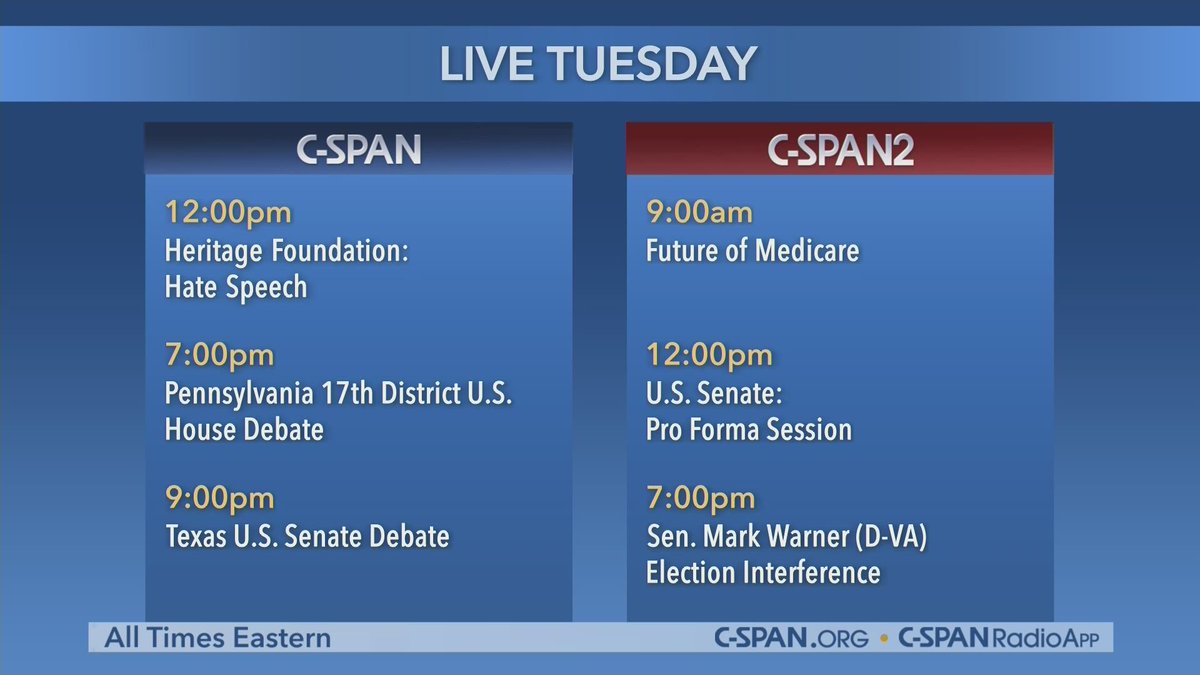 LIVE TUESDAY

C-SPAN

12:00pm
Heritage Foundation: Hate Speech

7:00pm
Pennsylvania 17th District U.S. House Debate

9:00pm
Texas U.S. Senate Debate

C-SPAN2

9:00am
Future of Medicare

12:00pm
U.S. Senate: Pro Forma Session

7:00pm
Sen. Mark Warner (D-VA) Election Interference

All Times Eastern

C-SPAN.ORG • C-SPAN RadioApp